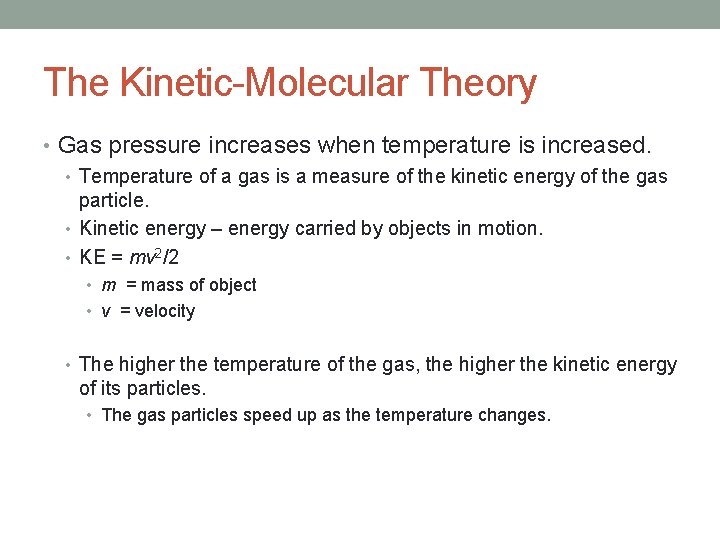 The Kinetic-Molecular Theory

• Gas pressure increases when temperature is increased.
  • Temperature of a gas is a measure of the kinetic energy of the gas particle.
  • Kinetic energy – energy carried by objects in motion.
  • KE = $mv^2/2$
    • $m$ = mass of object
    • v = velocity

  • The higher the temperature of the gas, the higher the kinetic energy of its particles.
    • The gas particles speed up as the temperature changes.